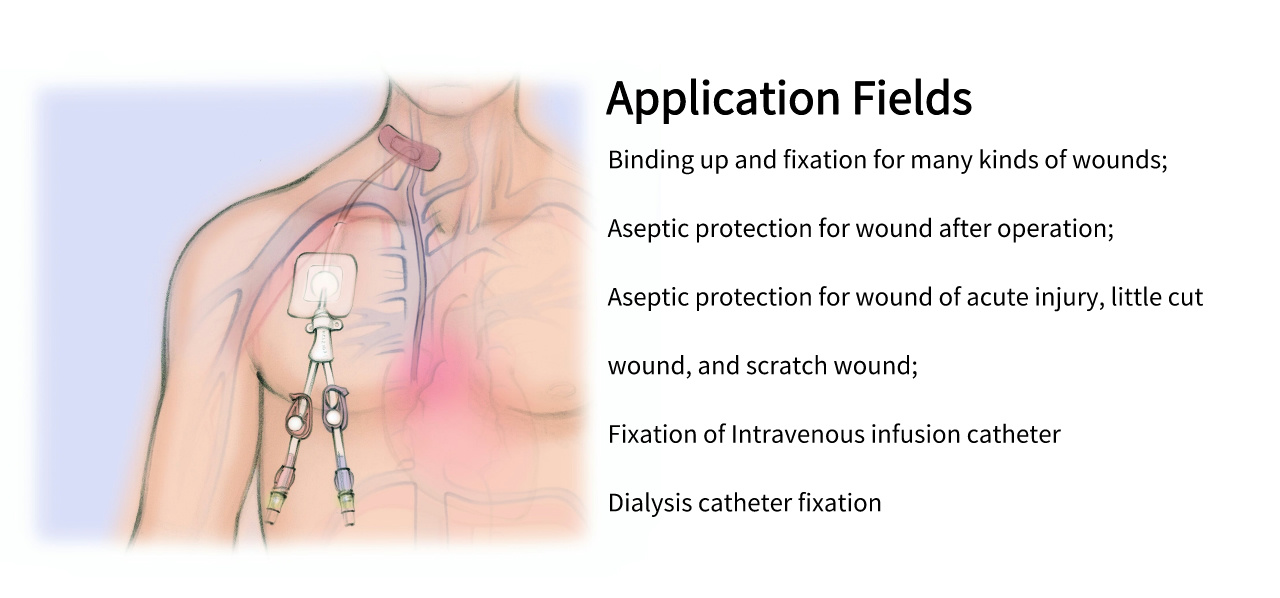 Application Fields

Binding up and fixation for many kinds of wounds;

Aseptic protection for wound after operation;

Aseptic protection for wound of acute injury, little cut wound, and scratch wound;

Fixation of Intravenous infusion catheter

Dialysis catheter fixation